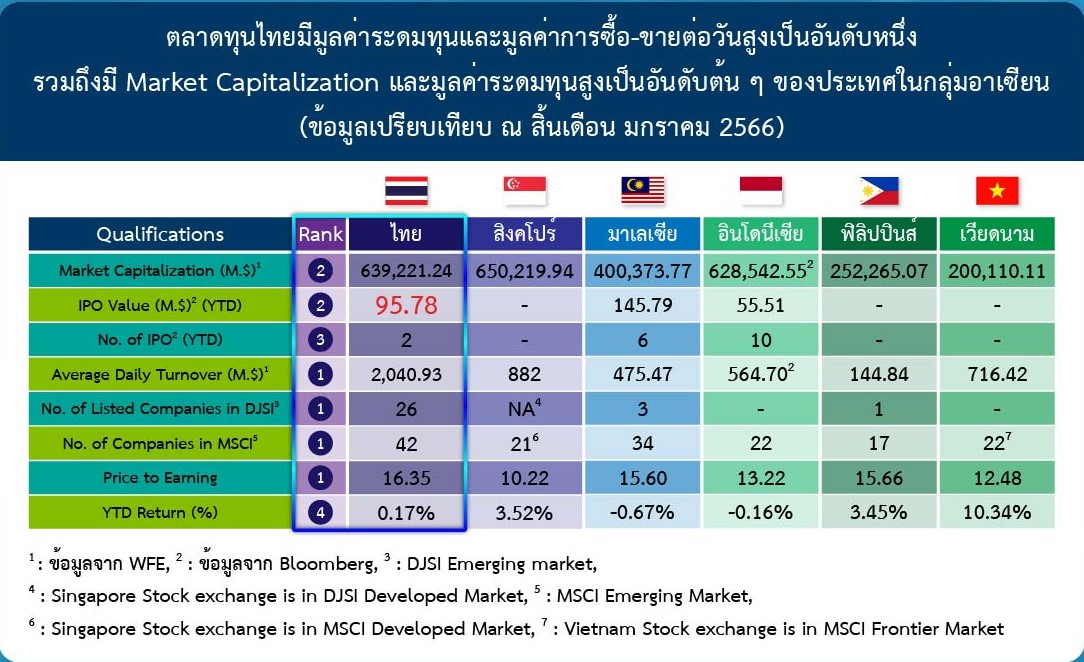 ตลาดทุนไทยมีมูลค่าระดมทุนและมูลค่าการซื้อ-ขายต่อวันสูงเป็นอันดับหนึ่ง รวมถึงมี Market Capitalization และมูลค่าระดมทุนสูงเป็นอันดับต้น ๆ ของประเทศในกลุ่มอาเซียน (ข้อมูลเปรียบเทียบ ณ สิ้นเดือน มกราคม 2566)

| Qualifications | Rank | ไทย | สิงคโปร์ | มาเลเซีย | อินโดนีเซีย | ฟิลิปปินส์ | เวียดนาม |
|---|---|---|---|---|---|---|---|
| Market Capitalization (M.\$)$^1$ | 2 | 639,221.24 | 650,219.94 | 400,373.77 | 628,542.55$^2$ | 252,265.07 | 200,110.11 |
| IPO Value (M.\$)$^2$ (YTD) | 2 | 95.78 | - | 145.79 | 55.51 | - | - |
| No. of IPO$^2$ (YTD) | 3 | 2 | - | 6 | 10 | - | - |
| Average Daily Turnover (M.\$)$^1$ | 1 | 2,040.93 | 882 | 475.47 | 564.70$^2$ | 144.84 | 716.42 |
| No. of Listed Companies in DJSI$^3$ | 1 | 26 | NA$^4$ | 3 | - | 1 | - |
| No. of Companies in MSCI$^5$ | 1 | 42 | 21$^6$ | 34 | 22 | 17 | 22$^7$ |
| Price to Earning | 1 | 16.35 | 10.22 | 15.60 | 13.22 | 15.66 | 12.48 |
| YTD Return (%) | 4 | 0.17% | 3.52% | -0.67% | -0.16% | 3.45% | 10.34% |

$^1$ : ข้อมูลจาก WFE, $^2$ : ข้อมูลจาก Bloomberg, $^3$ : DJSI Emerging market,

$^4$ : Singapore Stock exchange is in DJSI Developed Market, $^5$ : MSCI Emerging Market,

$^6$ : Singapore Stock exchange is in MSCI Developed Market, $^7$ : Vietnam Stock exchange is in MSCI Frontier Market